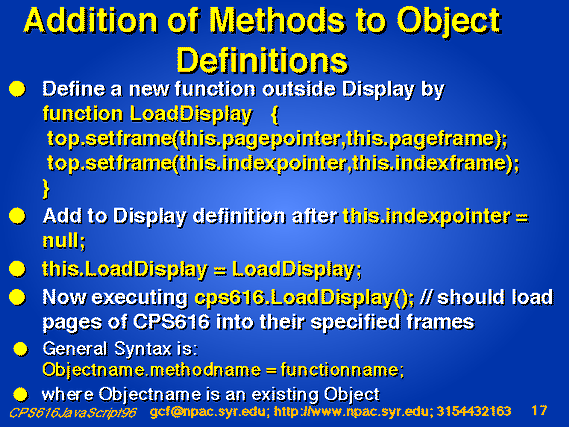 Addition of Methods to Object Definitions

Define a new function outside Display by
function LoadDisplay {
top.setframe(this.pagepointer,this.pageframe);
top.setframe(this.indexpointer,this.indexframe);
}

Add to Display definition after this.indexpointer = null;

this.LoadDisplay = LoadDisplay;

Now executing cps616.LoadDisplay(); // should load pages of CPS616 into their specified frames

General Syntax is:
Objectname.methodname = functionname;

where Objectname is an existing Object

CPS616JavaScript96 gcf@npac.syr.edu; http://www.npac.syr.edu; 3154432163 17